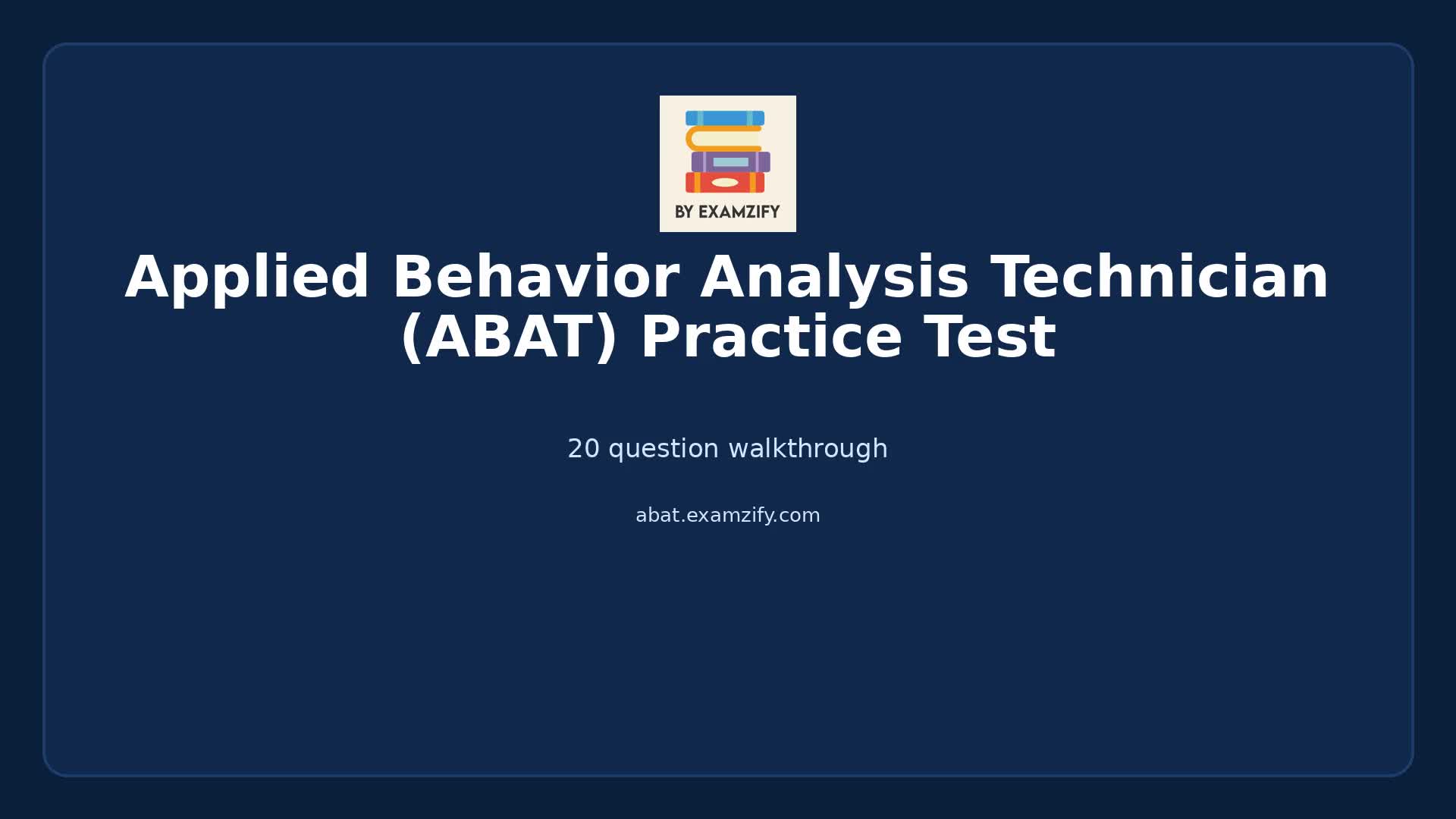 BY EXAMZIFY

Applied Behavior Analysis Technician (ABAT) Practice Test

20 question walkthrough

abat.examzify.com